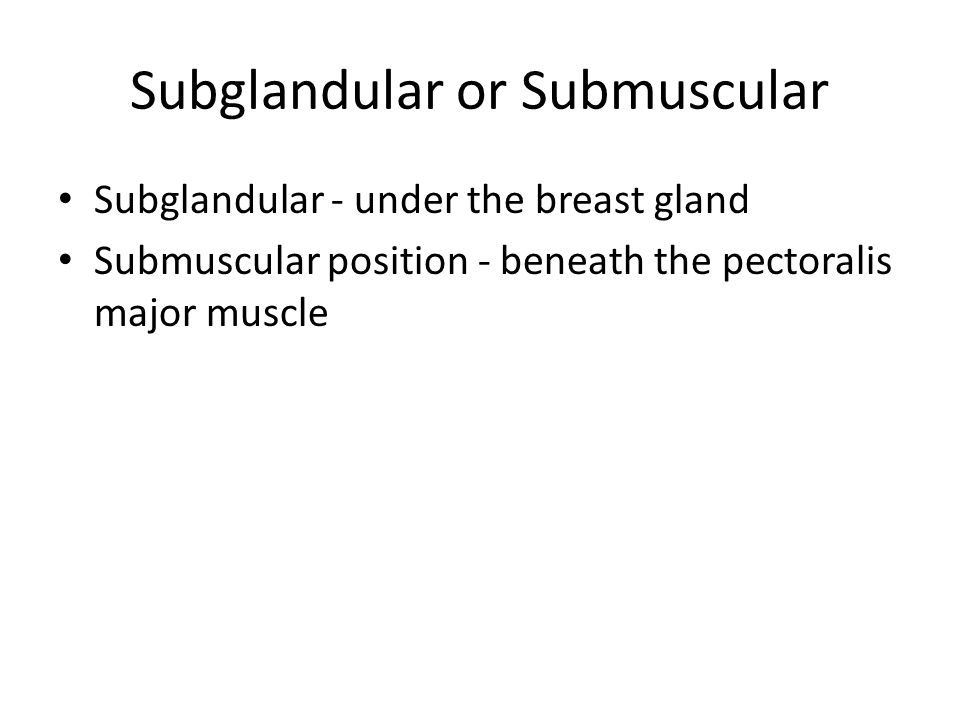 Subglandular or Submuscular

• Subglandular - under the breast gland
• Submuscular position - beneath the pectoralis major muscle